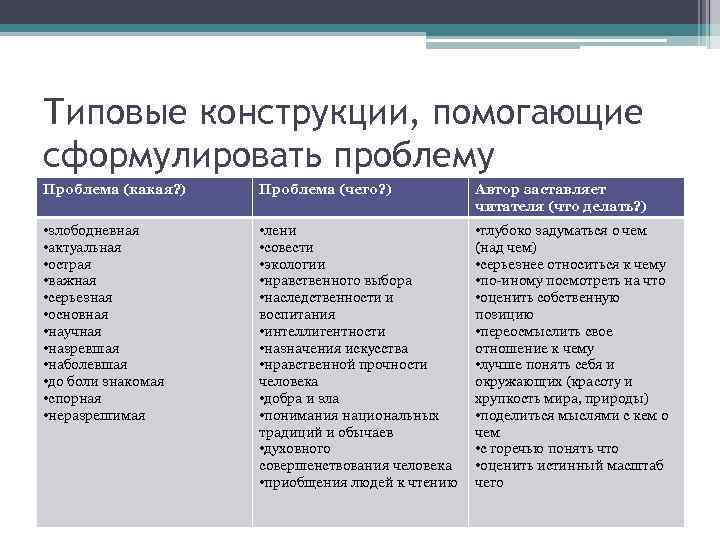 Типовые конструкции, помогающие сформулировать проблему

| Проблема (какая?) | Проблема (чего?) | Автор заставляет читателя (что делать?) |
|---|---|---|
| •злободневная •актуальная •острая •важная •серьезная •основная •научная •назревшая •наболевшая •до боли знакомая •спорная •неразрешимая | •лени •совести •экологии •нравственного выбора •наследственности и воспитания •интеллигентности •назначения искусства •нравственной прочности человека •добра и зла •понимания национальных традиций и обычаев •духовного совершенствования человека •приобщения людей к чтению | •глубоко задуматься о чем (над чем) •серьезнее относиться к чему •по-иному посмотреть на что •оценить собственную позицию •переосмыслить свое отношение к чему •лучше понять себя и окружающих (красоту и хрупкость мира, природы) •поделиться мыслями с кем о чем •с горечью понять что •оценить истинный масштаб чего |